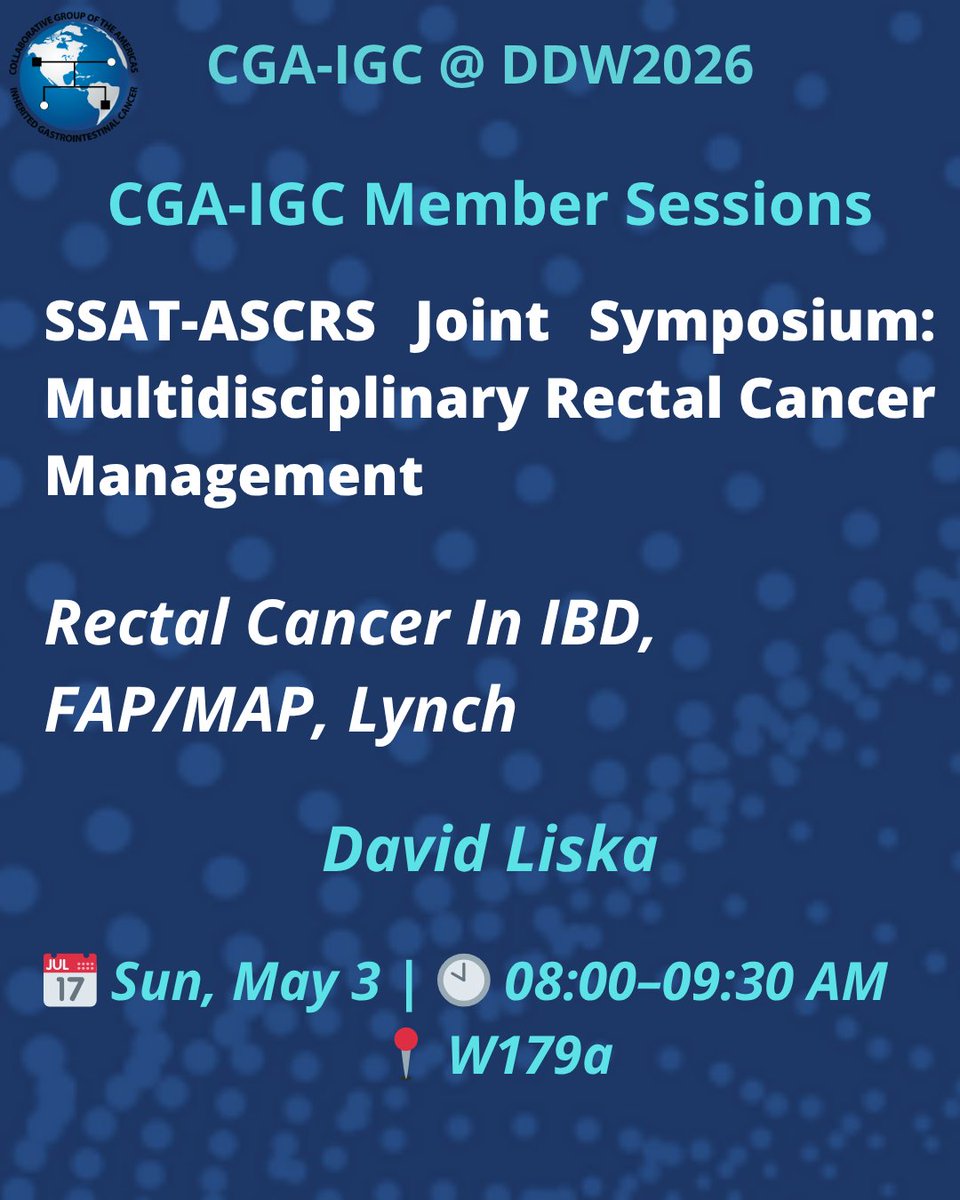 COLLABORATIVE GROUP OF THE AMERICAS INHERITED GASTROINTESTINAL CANCER

CGA-IGC @ DDW2026

CGA-IGC Member Sessions

SSAT-ASCRS Joint Symposium: Multidisciplinary Rectal Cancer Management

Rectal Cancer In IBD, FAP/MAP, Lynch

David Liska

JUL 17 Sun, May 3 | 08:00–09:30 AM
W179a